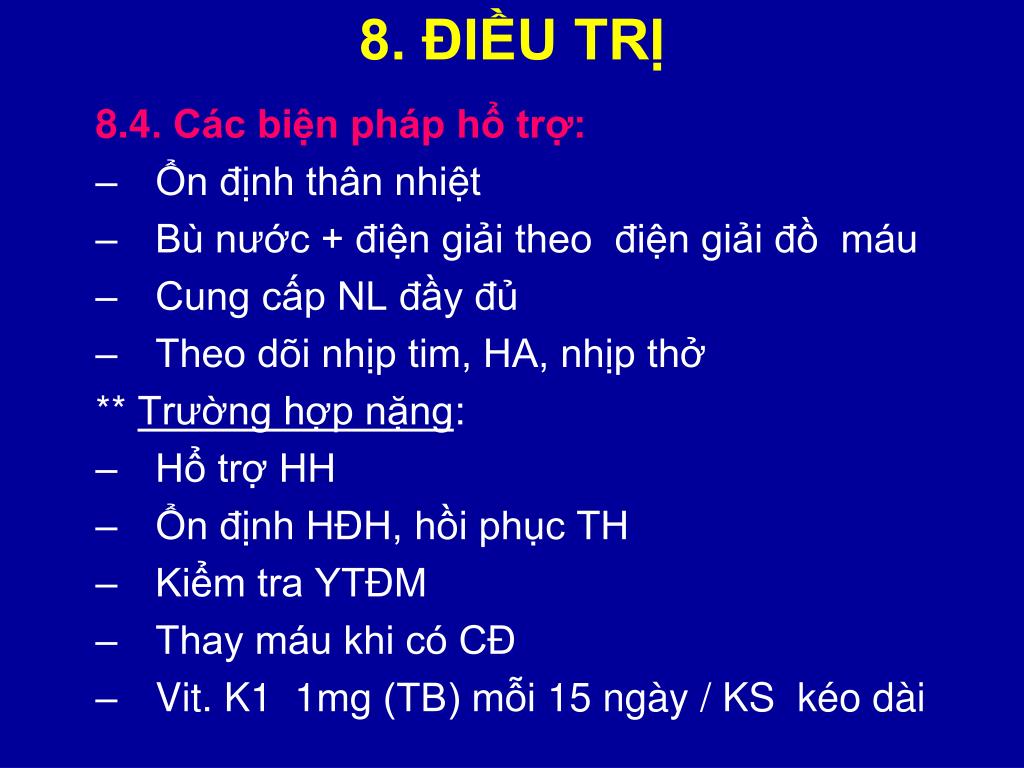 8. ĐIỀU TRỊ

8.4. Các biện pháp hổ trợ:

– Ổn định thân nhiệt
– Bù nước + điện giải theo điện giải đồ máu
– Cung cấp NL đầy đủ
– Theo dõi nhịp tim, HA, nhịp thở

** Trường hợp nặng:

– Hổ trợ HH
– Ổn định HĐH, hồi phục TH
– Kiểm tra YTĐM
– Thay máu khi có CĐ
– Vit. K1 1mg (TB) mỗi 15 ngày / KS kéo dài